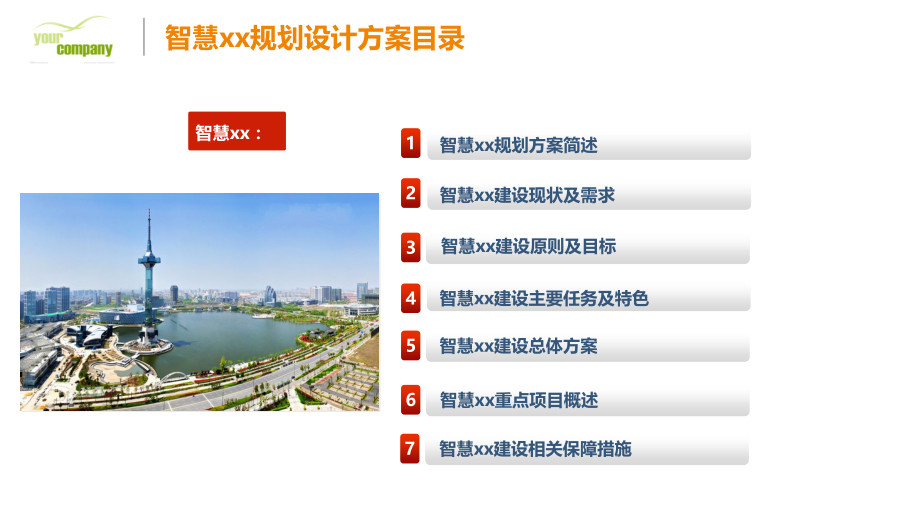 your company

智慧xx规划设计方案目录

智慧xx：

1 智慧xx规划方案简述

2 智慧xx建设现状及需求

3 智慧xx建设原则及目标

4 智慧xx建设主要任务及特色

5 智慧xx建设总体方案

6 智慧xx重点项目概述

7 智慧xx建设相关保障措施